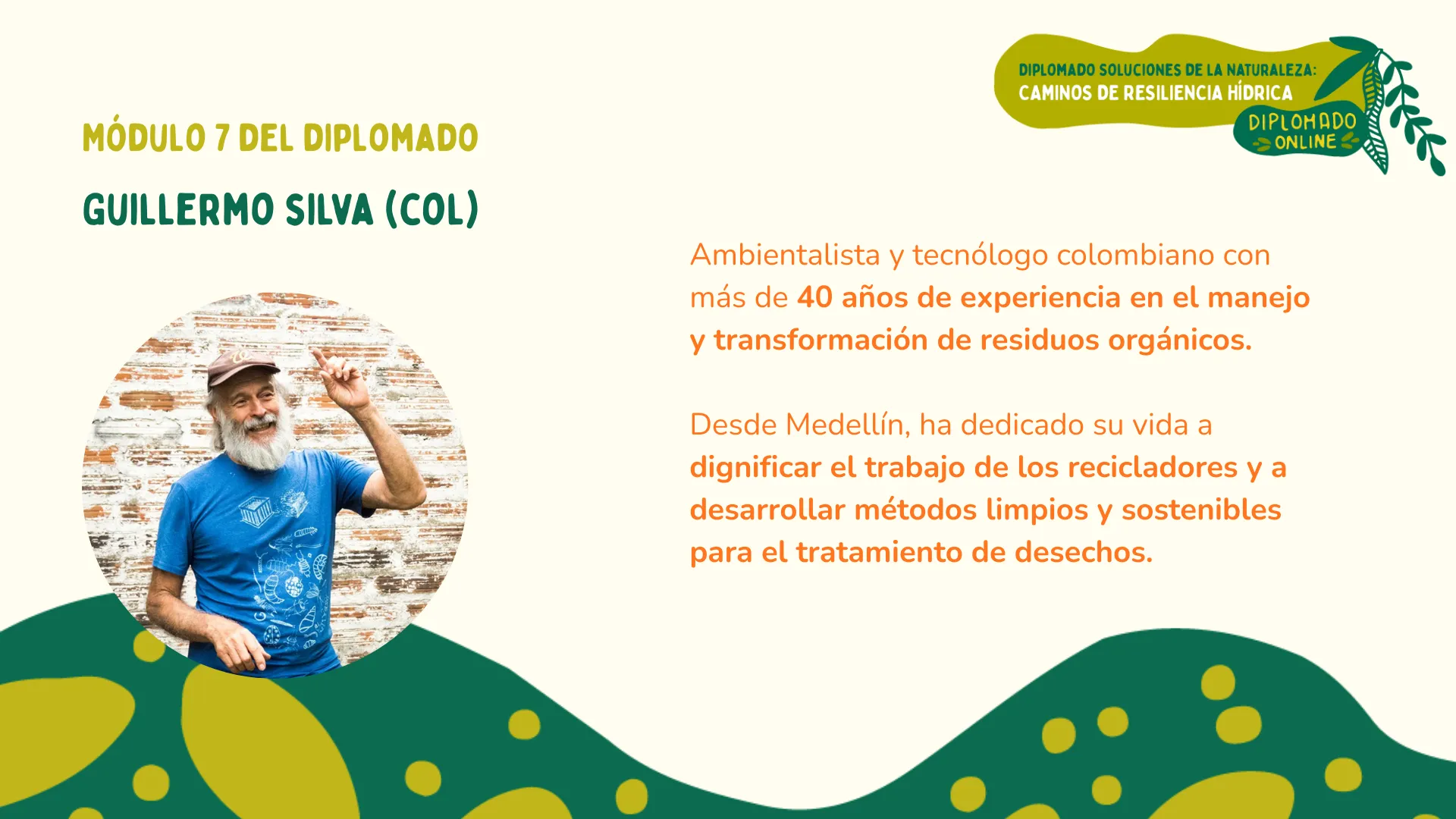 DIPLOMADO SOLUCIONES DE LA NATURALEZA:
CAMINOS DE RESILIENCIA HÍDRICA

DIPLOMADO ONLINE

MÓDULO 7 DEL DIPLOMADO

GUILLERMO SILVA (COL)

Ambientalista y tecnólogo colombiano con más de 40 años de experiencia en el manejo y transformación de residuos orgánicos.

Desde Medellín, ha dedicado su vida a dignificar el trabajo de los recicladores y a desarrollar métodos limpios y sostenibles para el tratamiento de desechos.